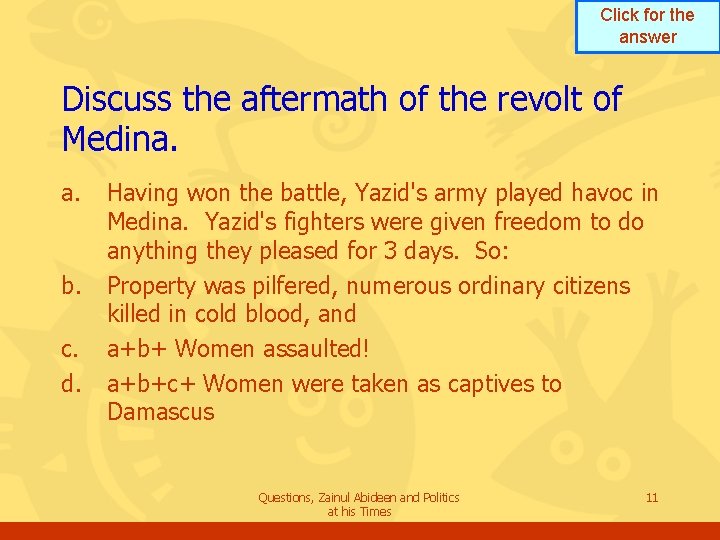 Click for the answer

Discuss the aftermath of the revolt of Medina.

a. Having won the battle, Yazid's army played havoc in Medina. Yazid's fighters were given freedom to do anything they pleased for 3 days. So:

b. Property was pilfered, numerous ordinary citizens killed in cold blood, and

c. a+b+ Women assaulted!

d. a+b+c+ Women were taken as captives to Damascus

Questions, Zainul Abideen and Politics at his Times

11